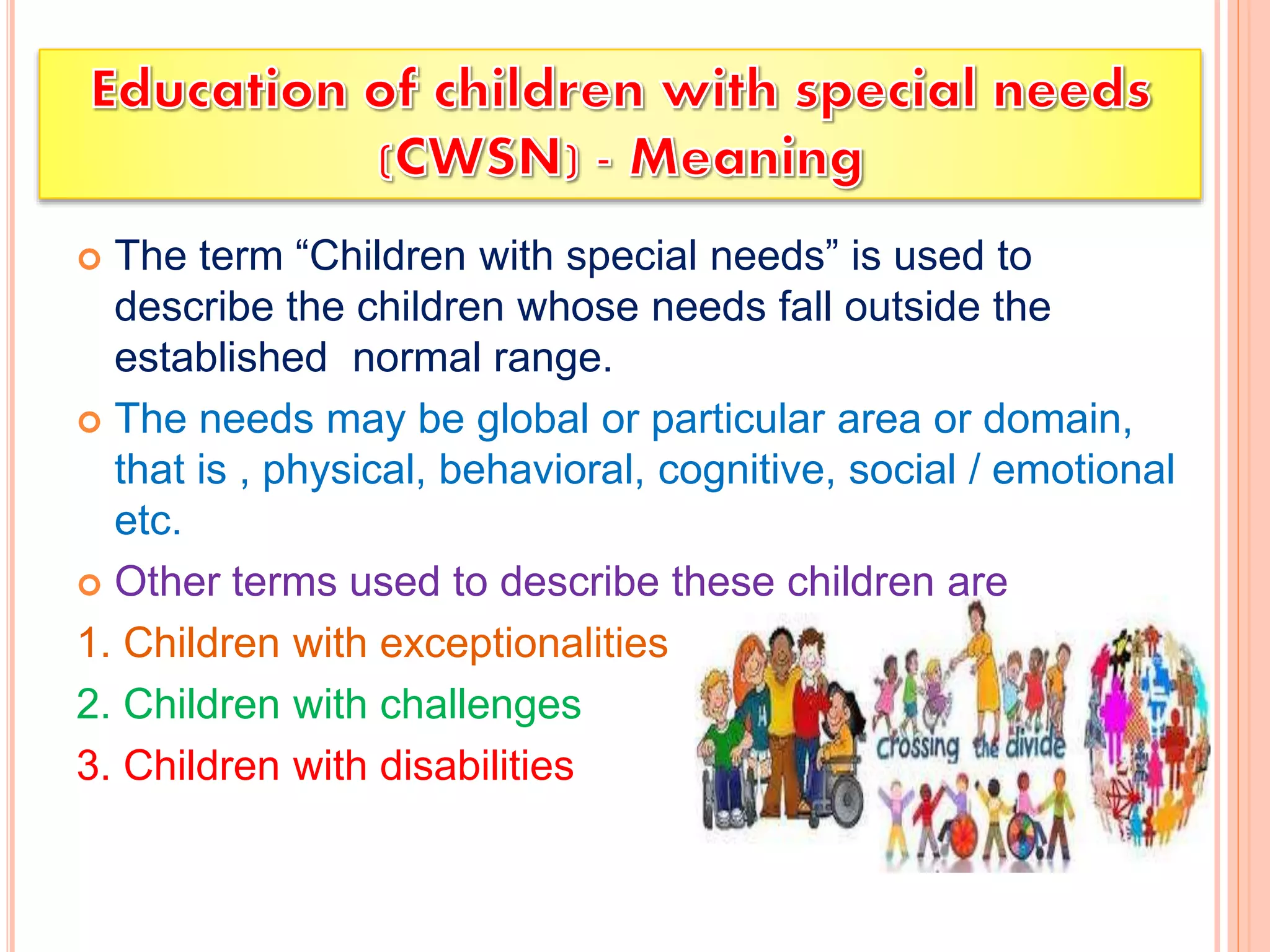 Education of children with special needs (CWSN) - Meaning

The term “Children with special needs” is used to describe the children whose needs fall outside the established normal range.

The needs may be global or particular area or domain, that is , physical, behavioral, cognitive, social / emotional etc.

Other terms used to describe these children are

1. Children with exceptionalities
2. Children with challenges
3. Children with disabilities

crossing the divide